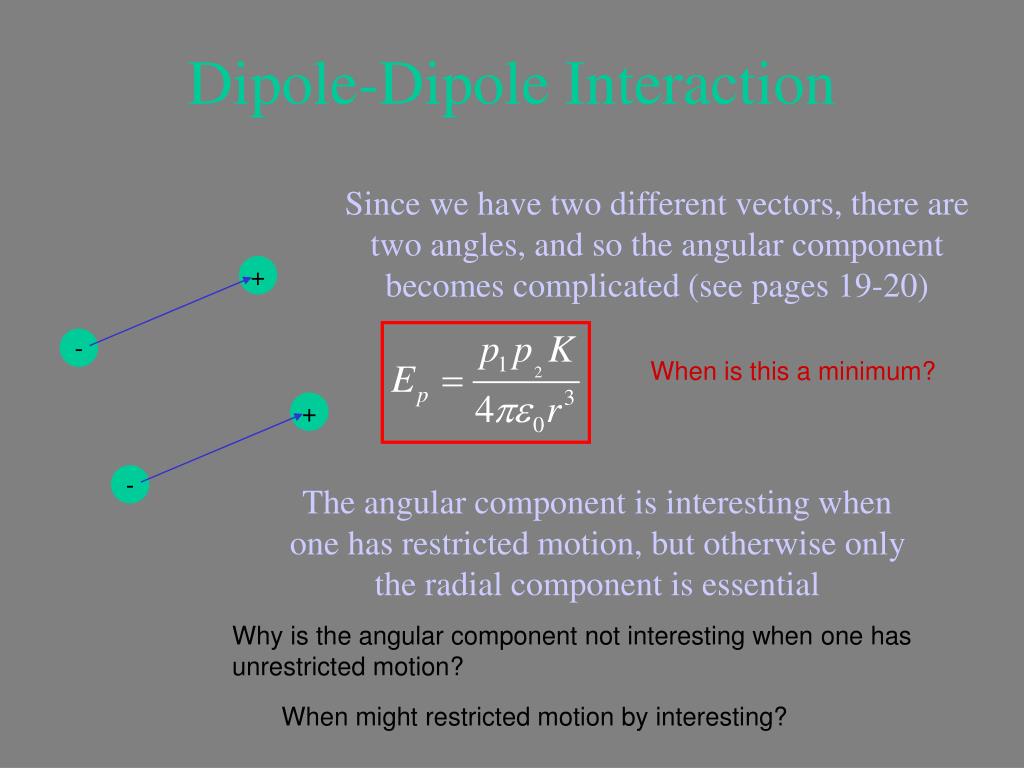 Dipole-Dipole Interaction

Since we have two different vectors, there are two angles, and so the angular component becomes complicated (see pages 19-20)

+

-

+

-

$E_p = \frac{p_1 p_2 K}{4\pi\varepsilon_0 r^3}$

When is this a minimum?

The angular component is interesting when one has restricted motion, but otherwise only the radial component is essential

Why is the angular component not interesting when one has unrestricted motion?

When might restricted motion by interesting?